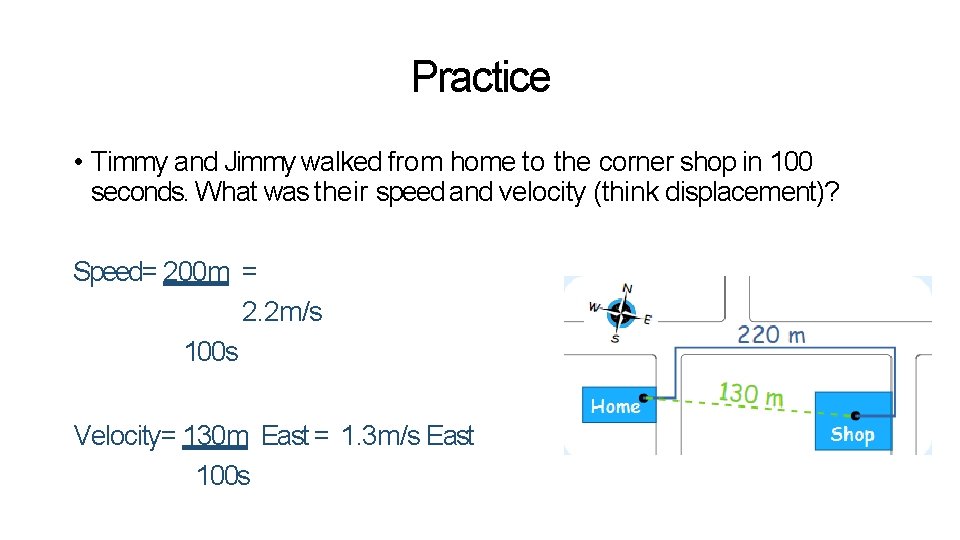 Practice

• Timmy and Jimmy walked from home to the corner shop in 100 seconds. What was their speed and velocity (think displacement)?

Speed= 200m =
2.2m/s
100s

Velocity= 130m East = 1.3m/s East
100s

N
W
E
S
220 m
130 m
Home
Shop